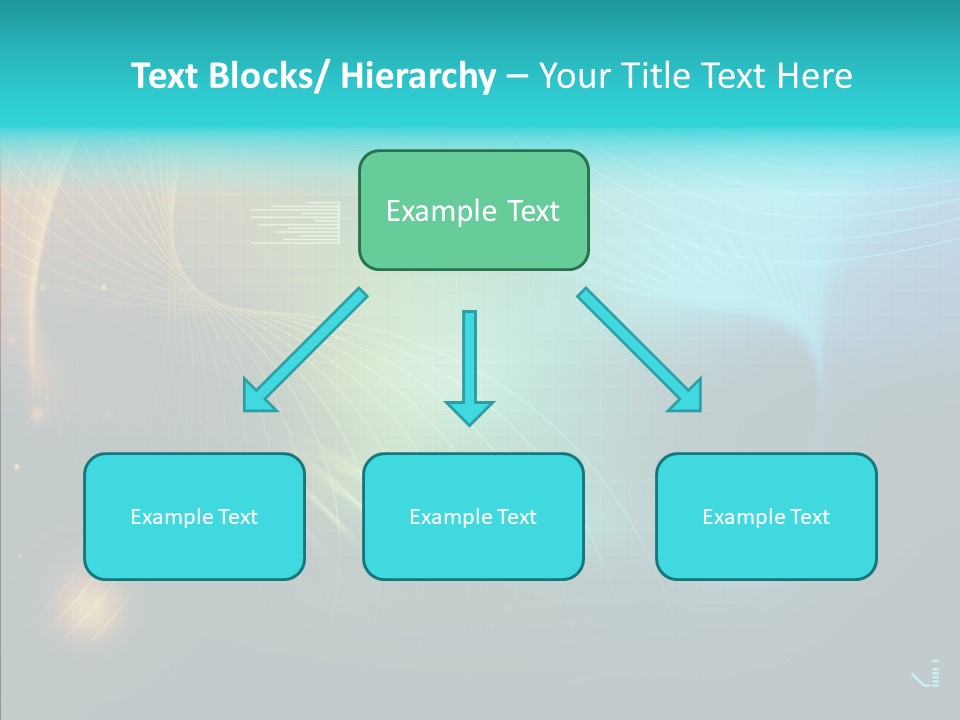 Text Blocks/ Hierarchy – Your Title Text Here

Example Text

Example Text

Example Text

Example Text